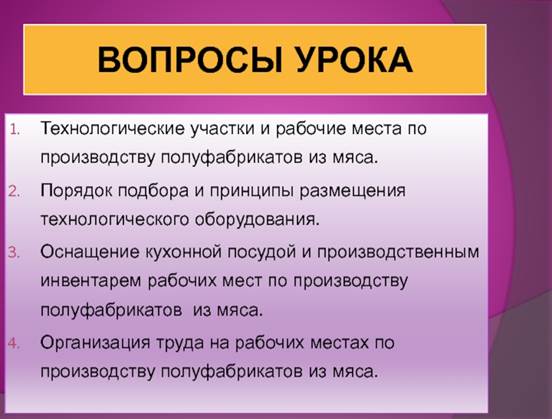 ВОПРОСЫ УРОКА

1. Технологические участки и рабочие места по производству полуфабрикатов из мяса.
2. Порядок подбора и принципы размещения технологического оборудования.
3. Оснащение кухонной посудой и производственным инвентарем рабочих мест по производству полуфабрикатов из мяса.
4. Организация труда на рабочих местах по производству полуфабрикатов из мяса.